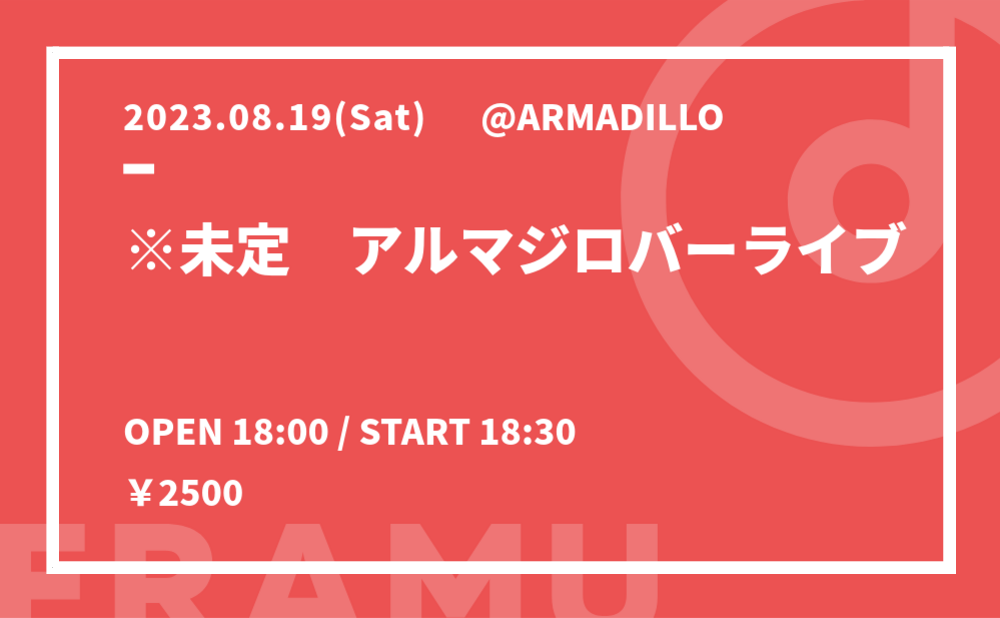 2023.08.19(Sat) @ARMADILLO

※未定　アルマジロバーライブ

OPEN 18:00 / START 18:30

￥2500

FRAMU